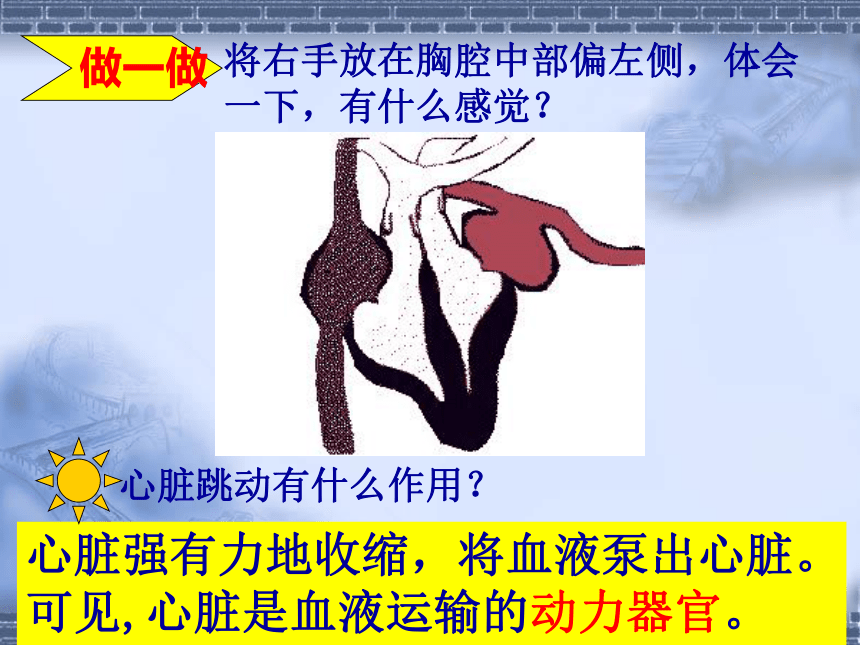 做一做

将右手放在胸腔中部偏左侧，体会一下，有什么感觉？

心脏跳动有什么作用？

心脏强有力地收缩，将血液泵出心脏。可见,心脏是血液运输的动力器官。